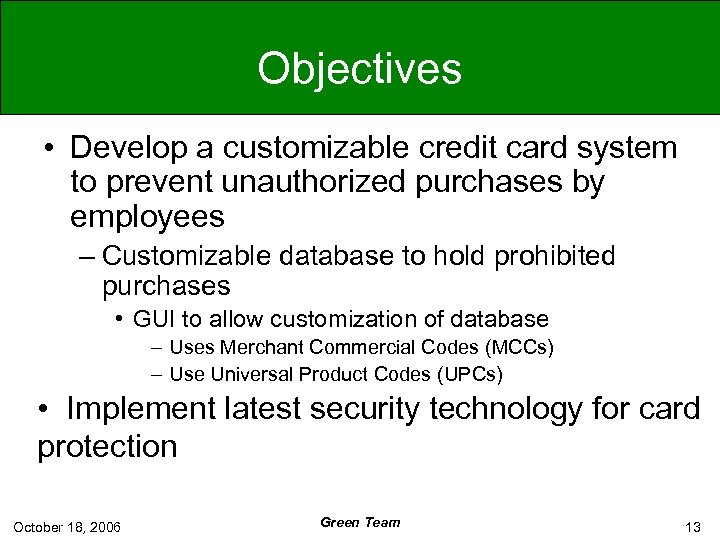 Objectives

• Develop a customizable credit card system to prevent unauthorized purchases by employees

– Customizable database to hold prohibited purchases

• GUI to allow customization of database

– Uses Merchant Commercial Codes (MCCs)

– Use Universal Product Codes (UPCs)

• Implement latest security technology for card protection

October 18, 2006

Green Team

13